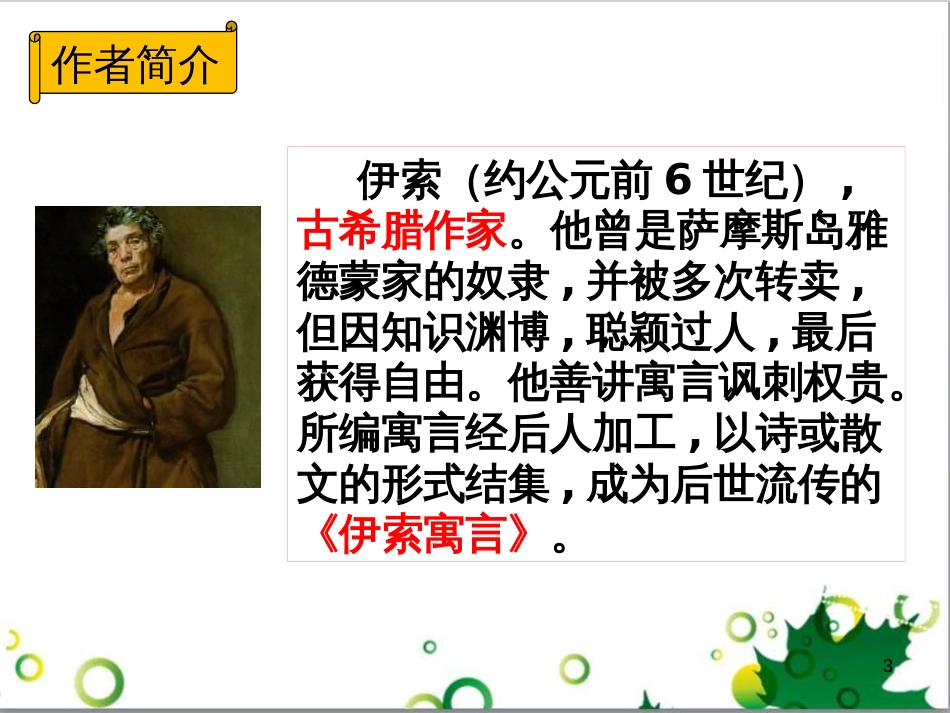 作者简介

伊索（约公元前 6 世纪），古希腊作家。他曾是萨摩斯岛雅德蒙家的奴隶，并被多次转卖，但因知识渊博，聪颖过人，最后获得自由。他善讲寓言讽刺权贵。所编寓言经后人加工，以诗或散文的形式结集，成为后世流传的《伊索寓言》。

3